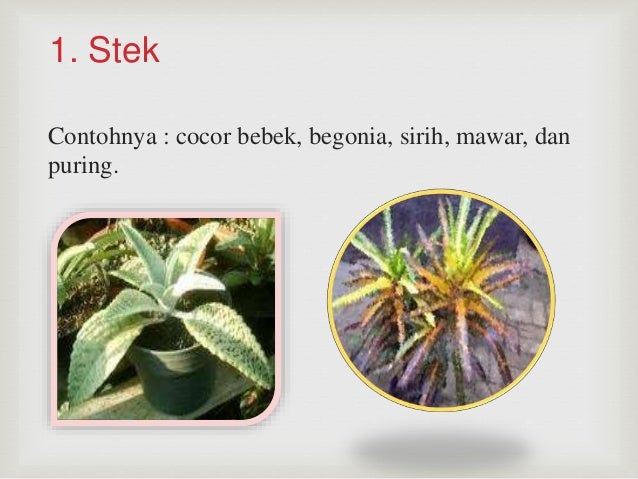 1. Stek

Contohnya : cocor bebek, begonia, sirih, mawar, dan puring.